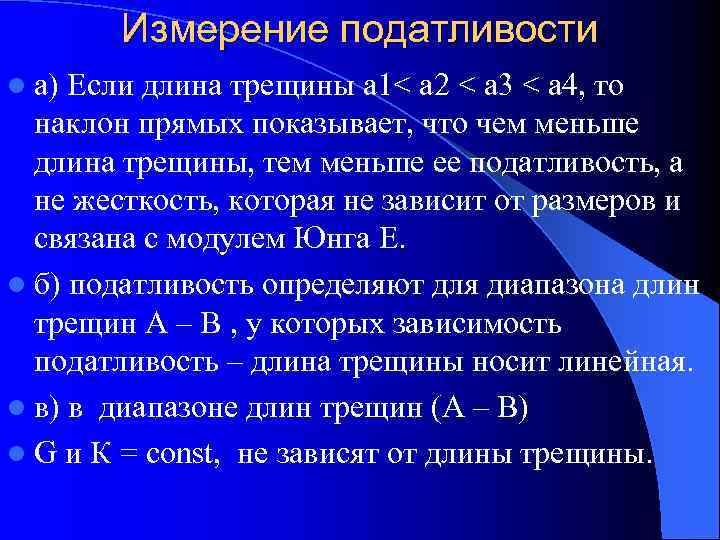 Измерение податливости

а) Если длина трещины а1< а2 < а3 < а4, то наклон прямых показывает, что чем меньше длина трещины, тем меньше ее податливость, а не жесткость, которая не зависит от размеров и связана с модулем Юнга Е.

б) податливость определяют для диапазона длин трещин А – В , у которых зависимость податливость – длина трещины носит линейная.

в) в диапазоне длин трещин (А – В)

G и К = const, не зависят от длины трещины.